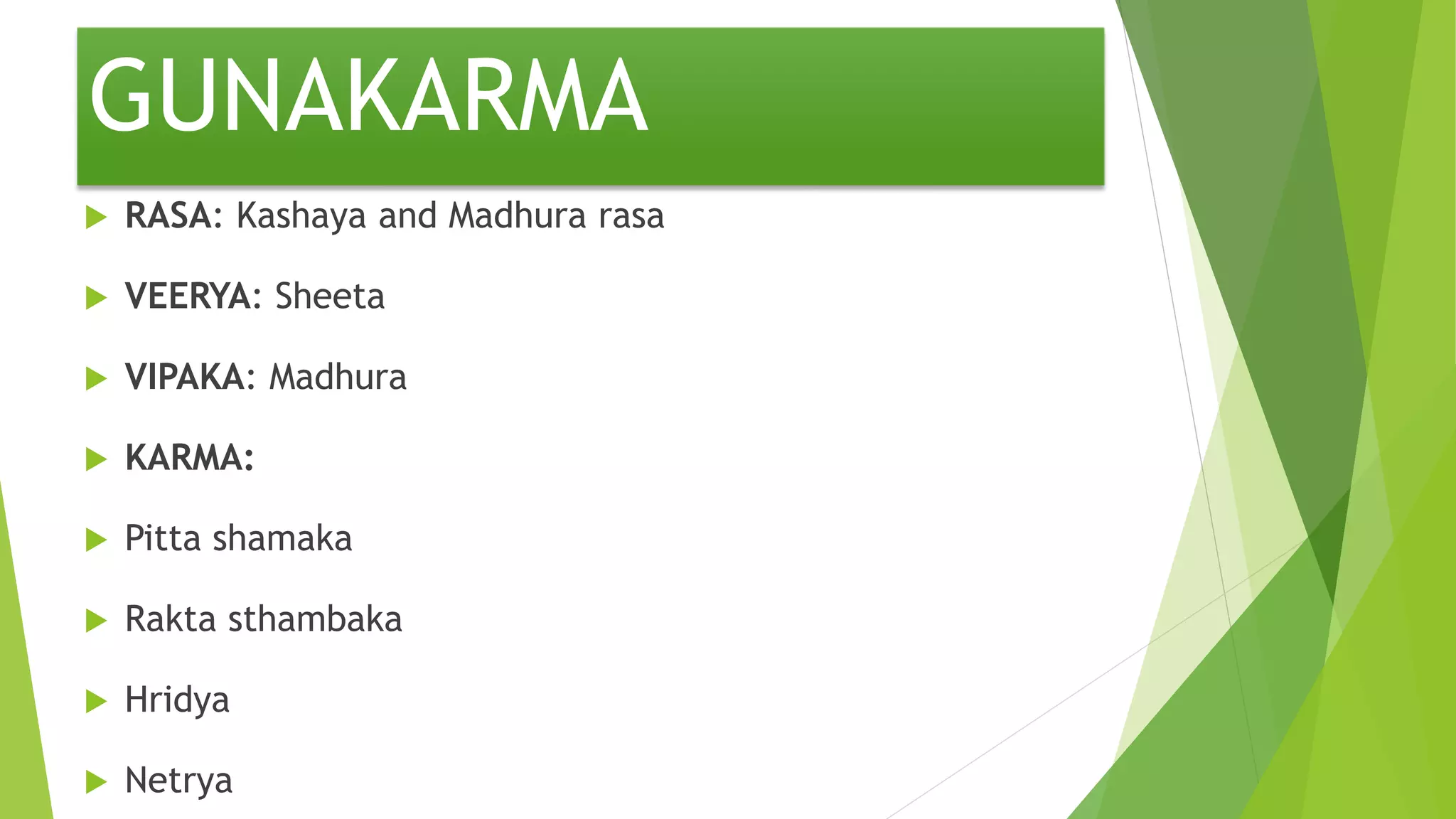 GUNAKARMA

RASA: Kashaya and Madhura rasa

VEERYA: Sheeta

VIPAKA: Madhura

KARMA:

Pitta shamaka

Rakta sthambaka

Hridya

Netrya